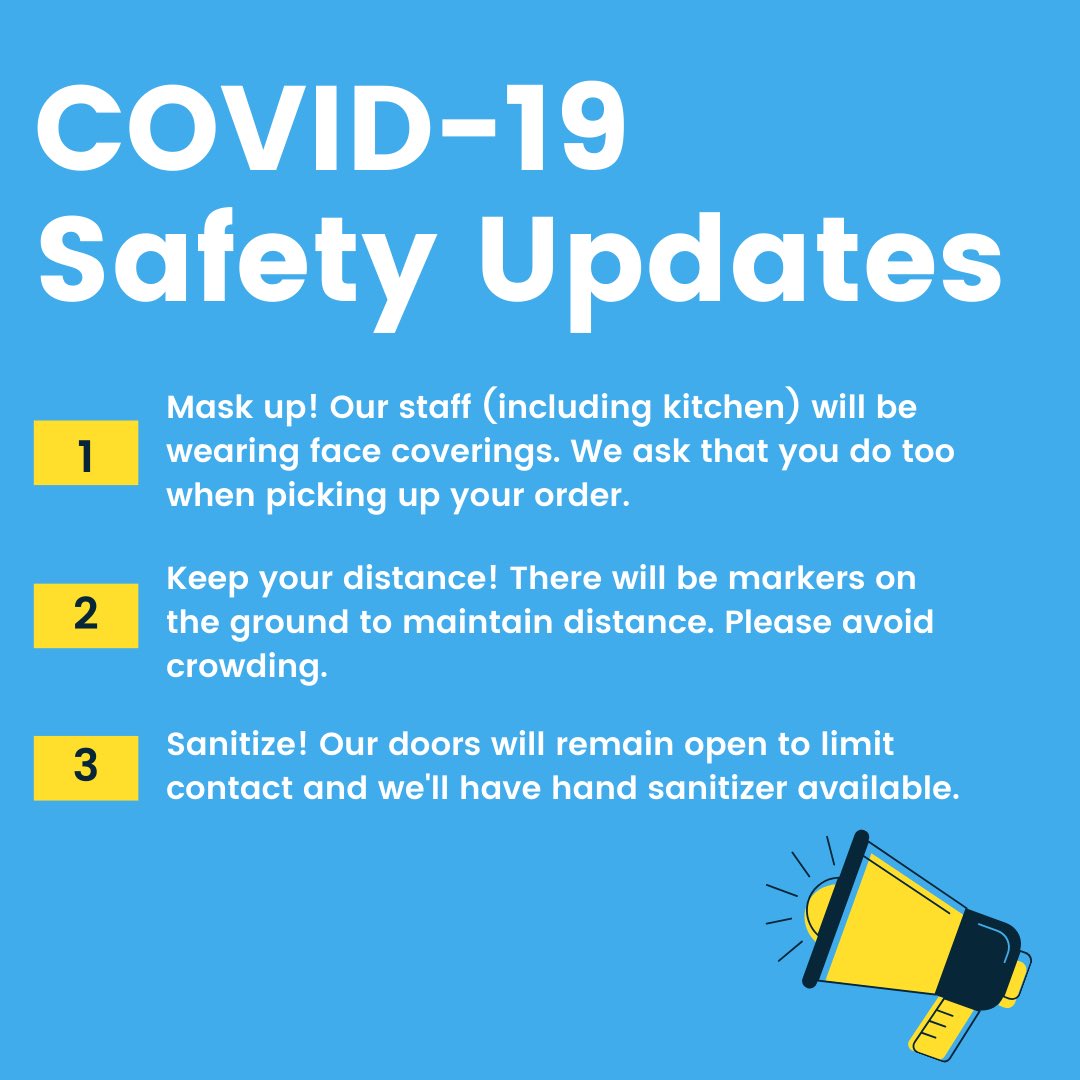 COVID-19 Safety Updates

1 Mask up! Our staff (including kitchen) will be wearing face coverings. We ask that you do too when picking up your order.

2 Keep your distance! There will be markers on the ground to maintain distance. Please avoid crowding.

3 Sanitize! Our doors will remain open to limit contact and we'll have hand sanitizer available.